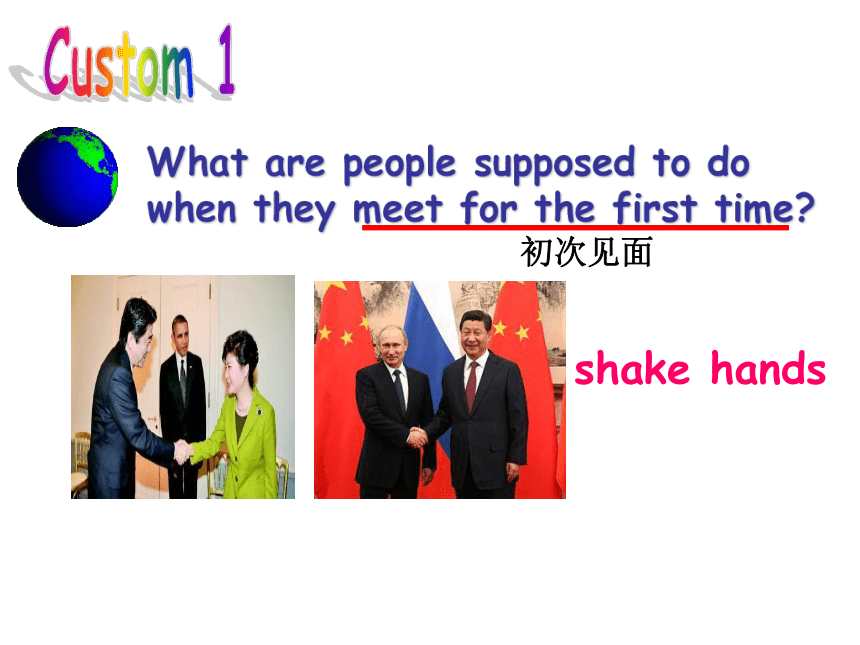 Custom 1

What are people supposed to do when they meet for the first time?

初次见面

shake hands